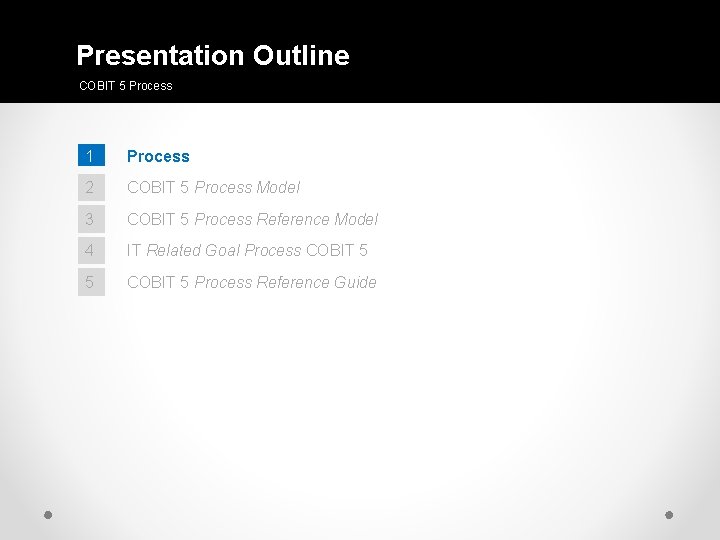 Presentation Outline

COBIT 5 Process

1 Process

2 COBIT 5 Process Model

3 COBIT 5 Process Reference Model

4 IT Related Goal Process COBIT 5

5 COBIT 5 Process Reference Guide